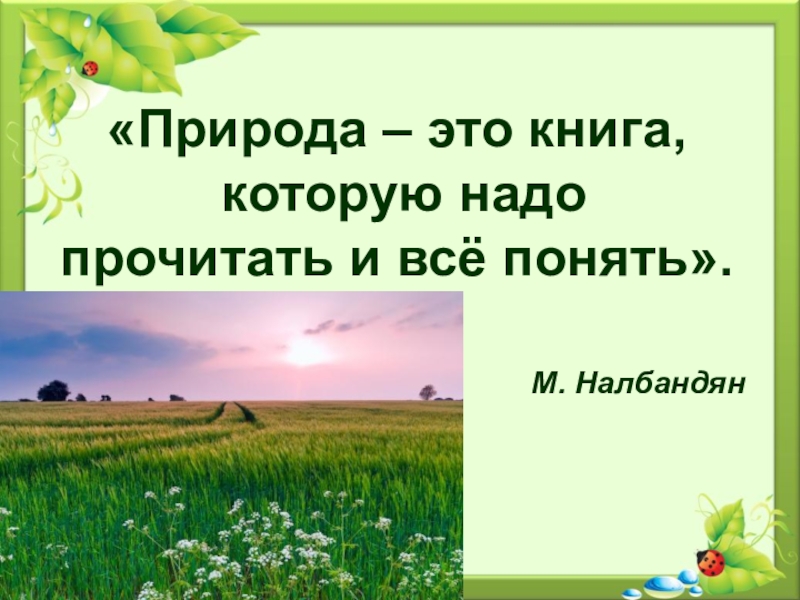 «Природа – это книга, которую надо прочитать и всё понять».

М. Налбандян